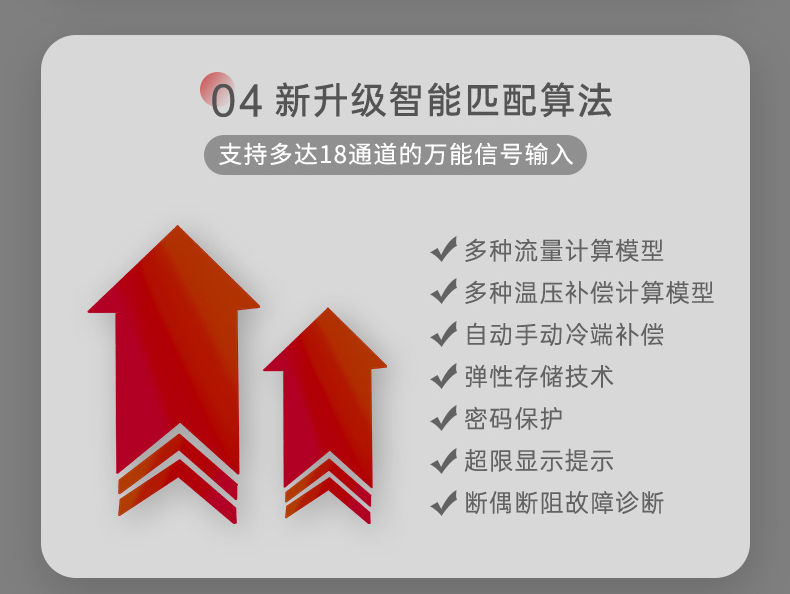 04 新升级智能匹配算法

支持多达18通道的万能信号输入

✔ 多种流量计算模型
✔ 多种温压补偿计算模型
✔ 自动手动冷端补偿
✔ 弹性存储技术
✔ 密码保护
✔ 超限显示提示
✔ 断偶断阻故障诊断